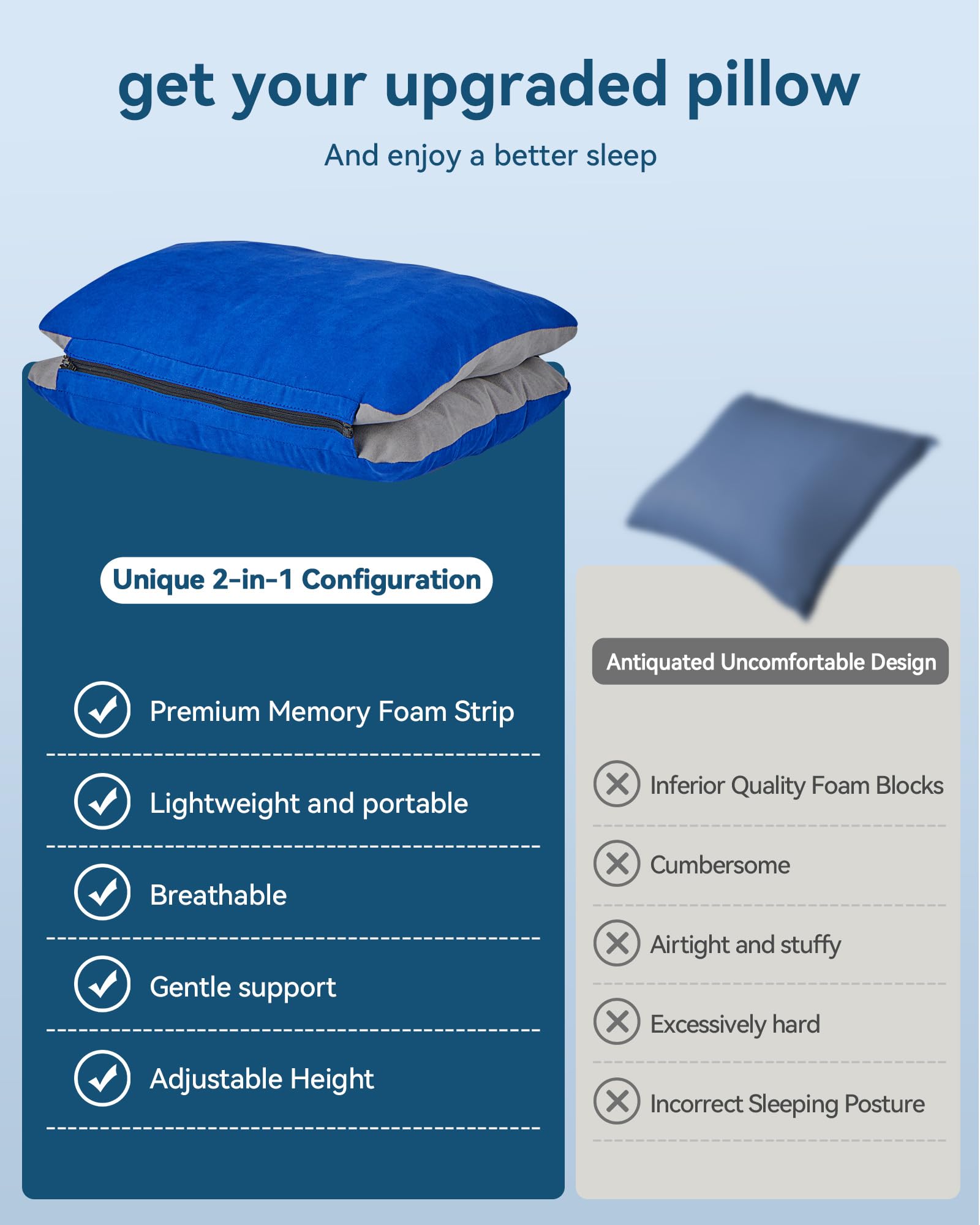 get your upgraded pillow

And enjoy a better sleep

Unique 2-in-1 Configuration

Premium Memory Foam Strip

Lightweight and portable

Breathable

Gentle support

Adjustable Height

Antiquated Uncomfortable Design

Inferior Quality Foam Blocks

Cumbersome

Airtight and stuffy

Excessively hard

Incorrect Sleeping Posture